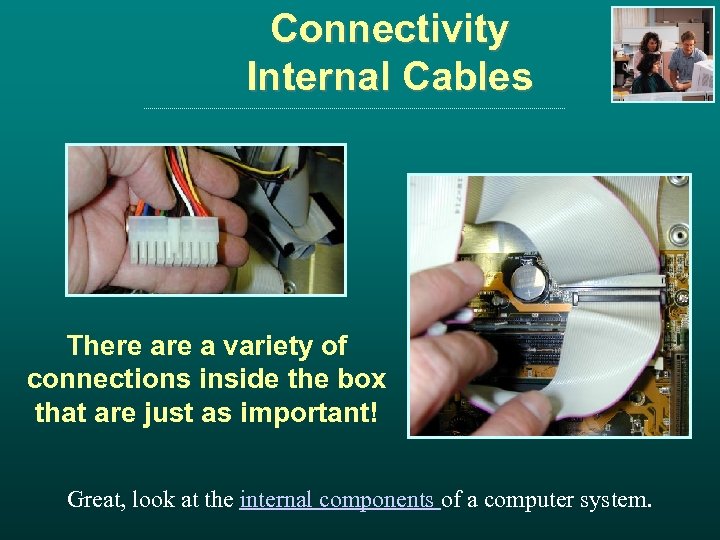 Connectivity
Internal Cables

There are a variety of connections inside the box that are just as important!

Great, look at the internal components of a computer system.